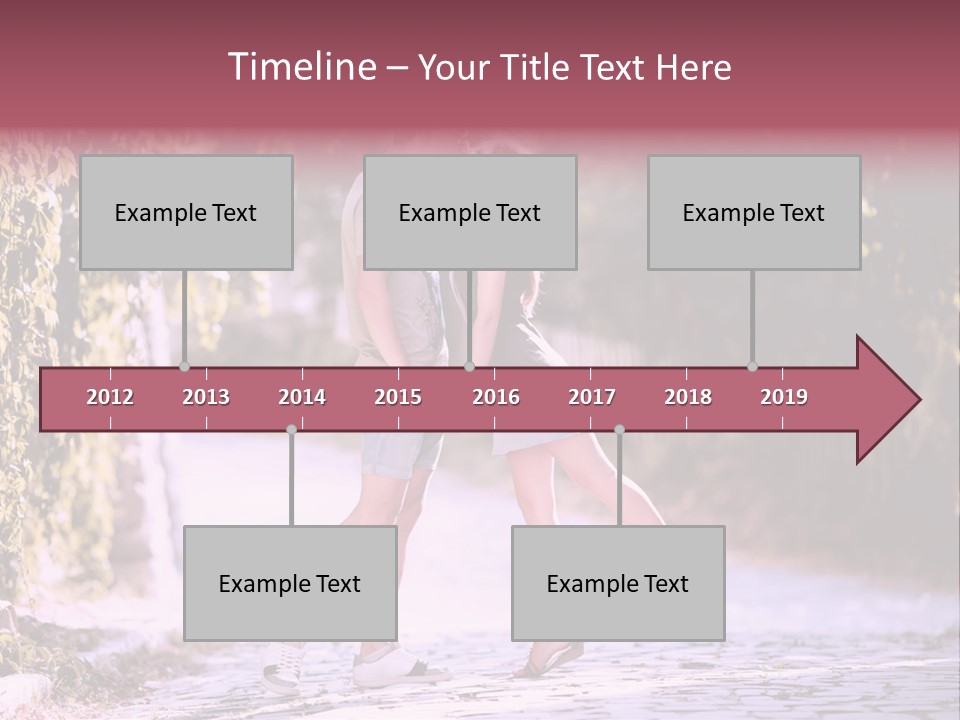 Timeline – Your Title Text Here

Example Text

Example Text

Example Text

2012 2013 2014 2015 2016 2017 2018 2019

Example Text

Example Text